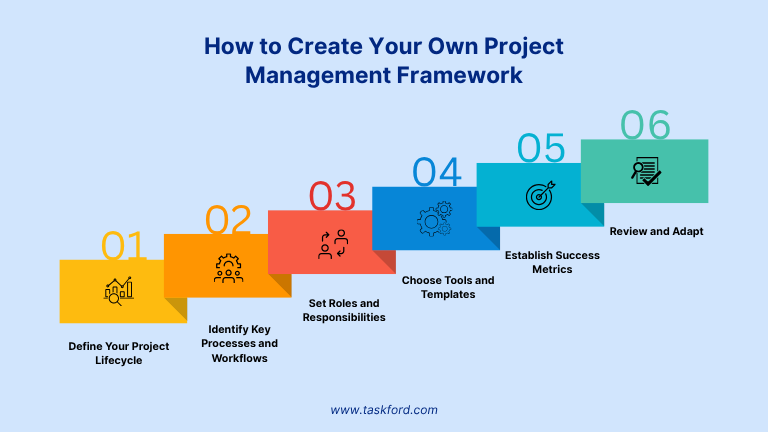 How to Create Your Own Project Management Framework

01

Define Your Project Lifecycle

02

Identify Key Processes and Workflows

03

Set Roles and Responsibilities

04

Choose Tools and Templates

05

Establish Success Metrics

06

Review and Adapt

www.taskford.com